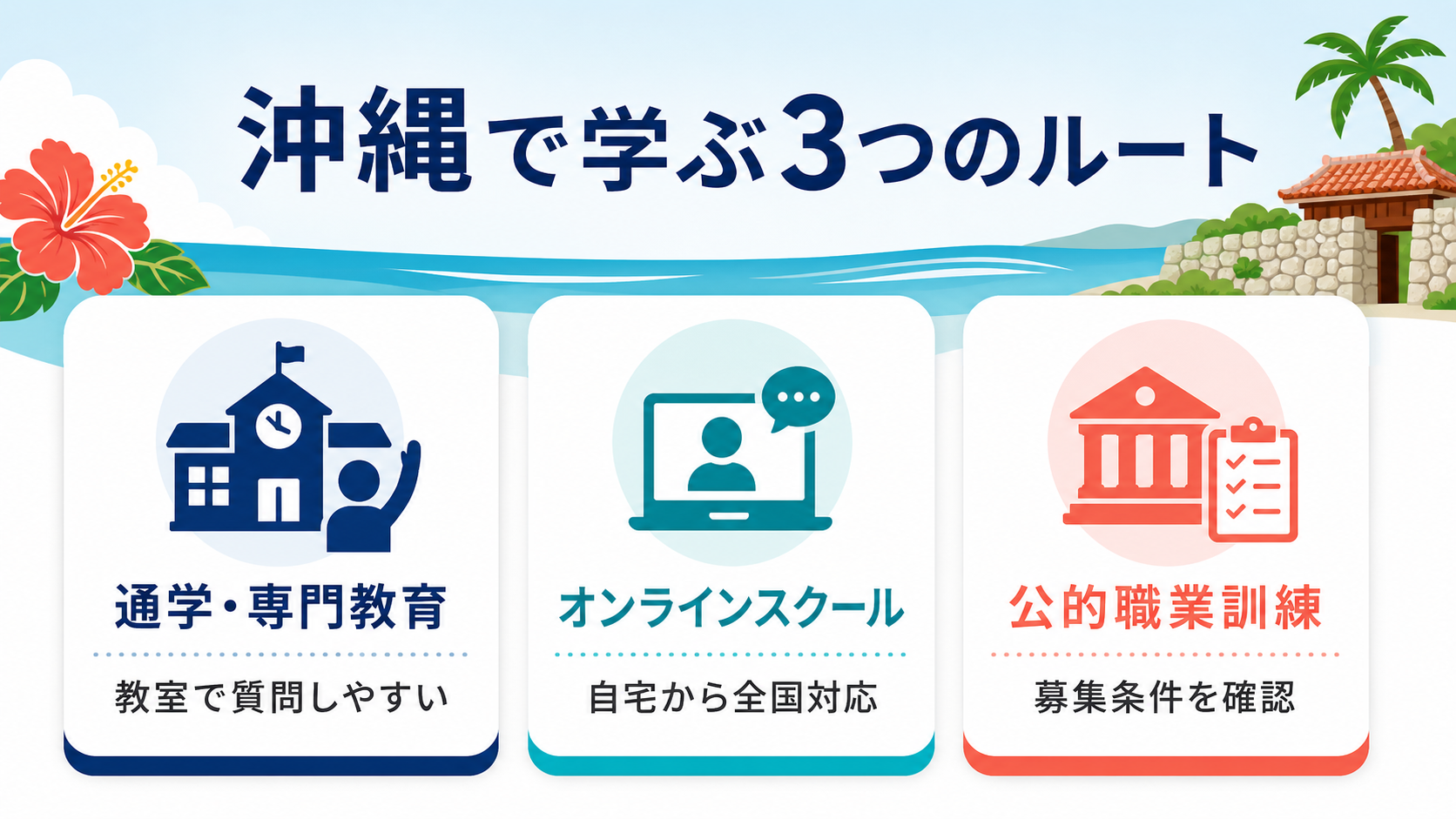 沖縄で学ぶ3つのルート

通学・専門教育

教室で質問しやすい

オンラインスクール

自宅から全国対応

公的職業訓練

募集条件を確認